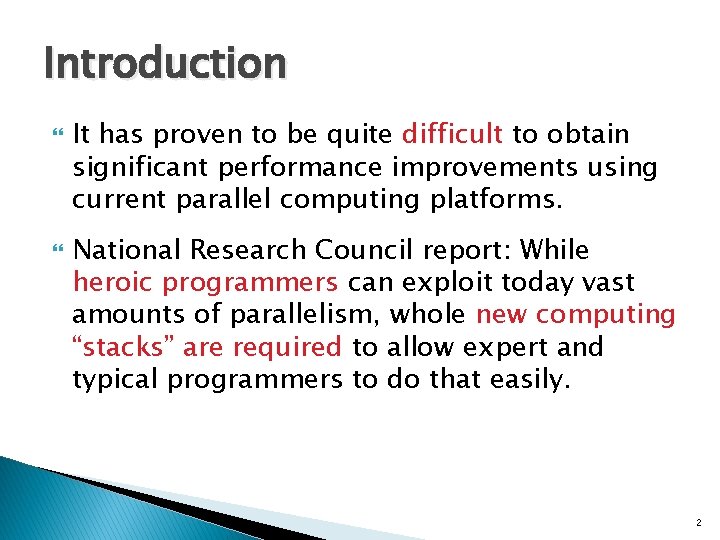 Introduction

It has proven to be quite difficult to obtain significant performance improvements using current parallel computing platforms.

National Research Council report: While heroic programmers can exploit today vast amounts of parallelism, whole new computing “stacks” are required to allow expert and typical programmers to do that easily.

2